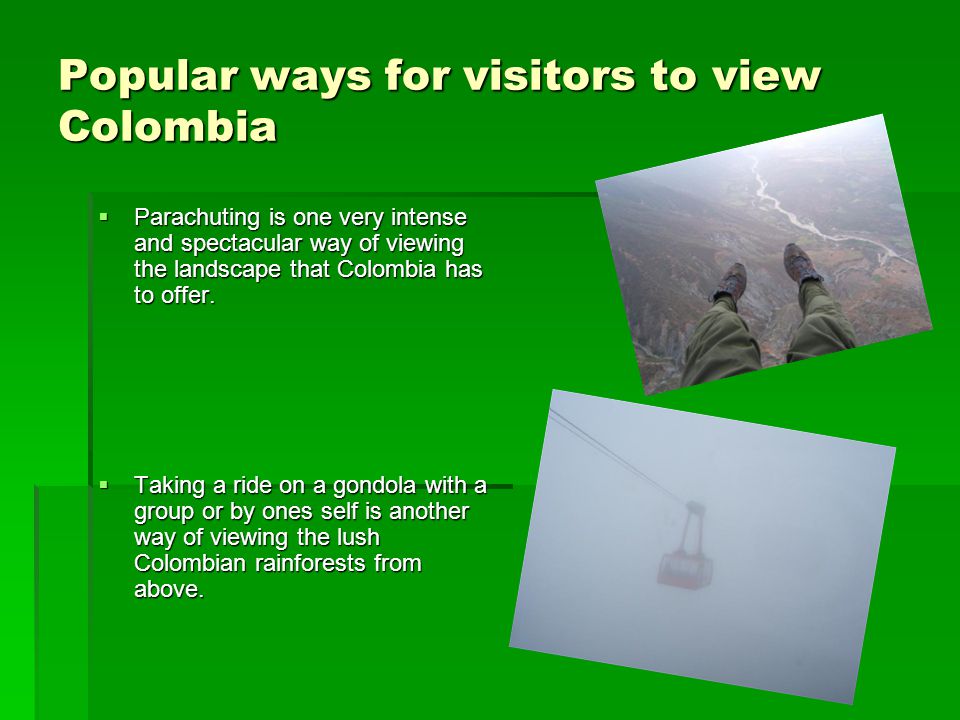 Popular ways for visitors to view Colombia

▪ Parachuting is one very intense and spectacular way of viewing the landscape that Colombia has to offer.

▪ Taking a ride on a gondola with a group or by ones self is another way of viewing the lush Colombian rainforests from above.